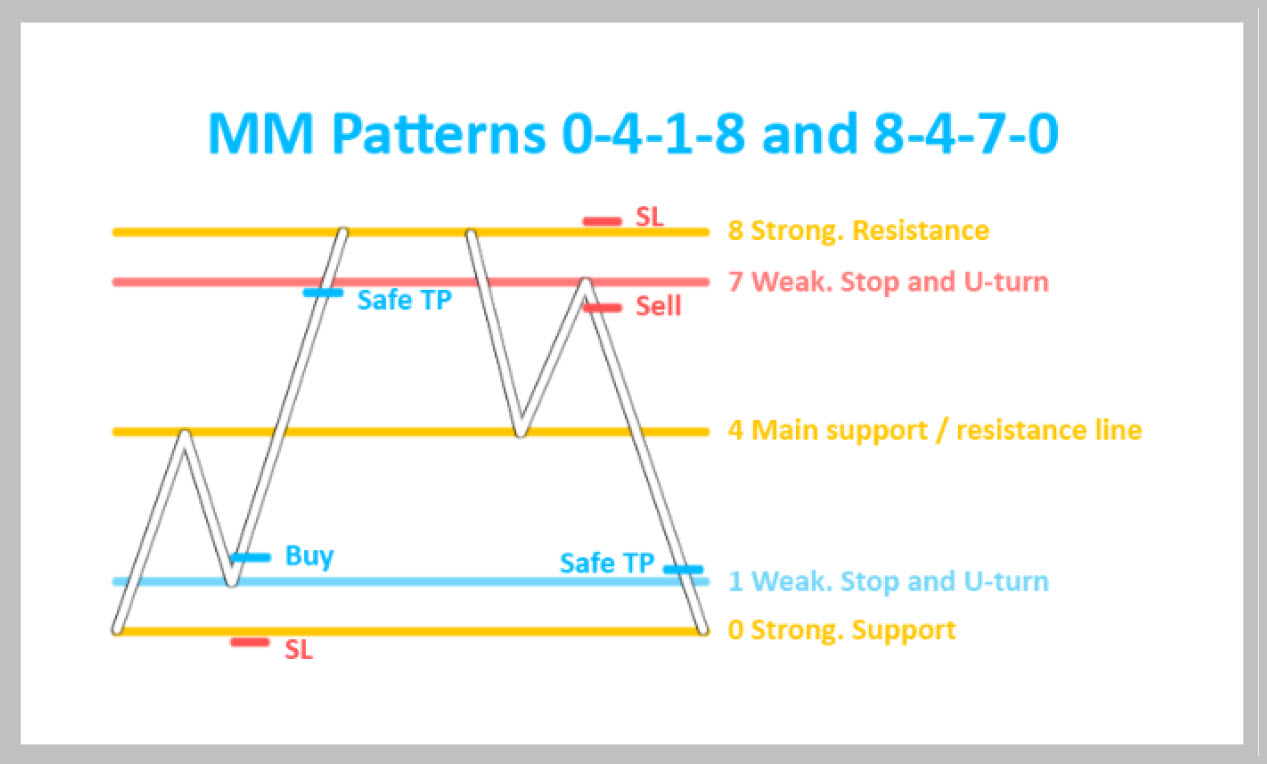 MM Patterns 0-4-1-8 and 8-4-7-0

SL
8 Strong. Resistance
7 Weak. Stop and U-turn
Safe TP
Sell
4 Main support / resistance line
Buy
Safe TP
1 Weak. Stop and U-turn
0 Strong. Support
SL